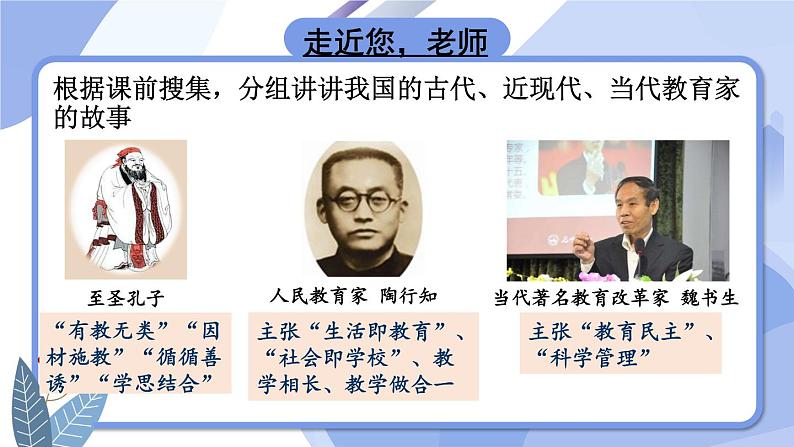 走近您，老师

根据课前搜集，分组讲讲我国的古代、近现代、当代教育家的故事

至圣孔子

“有教无类”“因材施教”“循循善诱”“学思结合”

人民教育家 陶行知

主张“生活即教育”、“社会即学校”、教学相长、教学做合一

当代著名教育改革家 魏书生

主张“教育民主”、“科学管理”